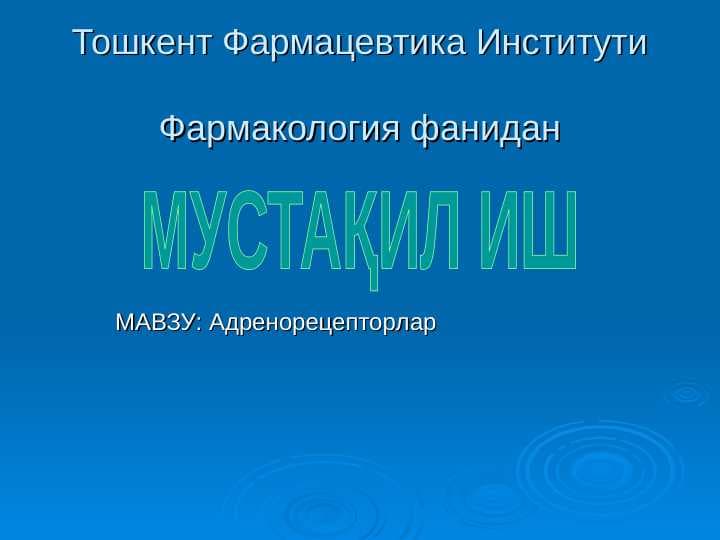 Тошкент Фармацевтика Институти

Фармакология фанидан

МУСТАҚИЛ ИШ

МАВЗУ: Адренорецепторлар